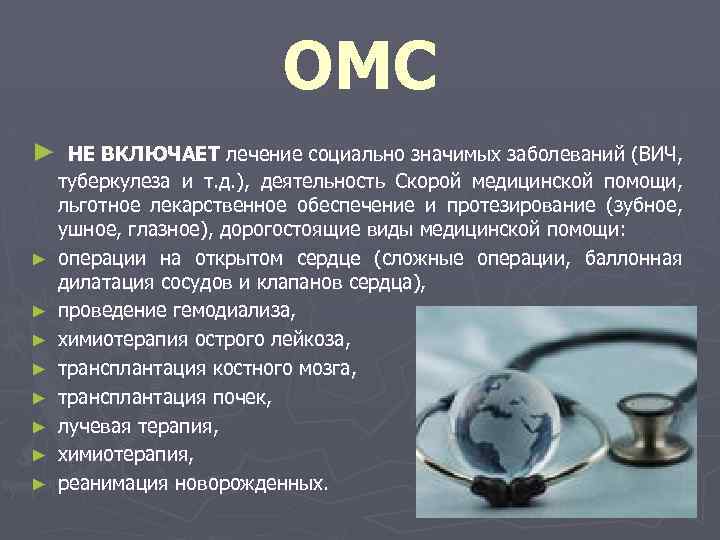 ОМС

► НЕ ВКЛЮЧАЕТ лечение социально значимых заболеваний (ВИЧ, туберкулеза и т.д.), деятельность Скорой медицинской помощи, льготное лекарственное обеспечение и протезирование (зубное, ушное, глазное), дорогостоящие виды медицинской помощи:

► операции на открытом сердце (сложные операции, баллонная дилатация сосудов и клапанов сердца),
► проведение гемодиализа,
► химиотерапия острого лейкоза,
► трансплантация костного мозга,
► трансплантация почек,
► лучевая терапия,
► химиотерапия,
► реанимация новорожденных.